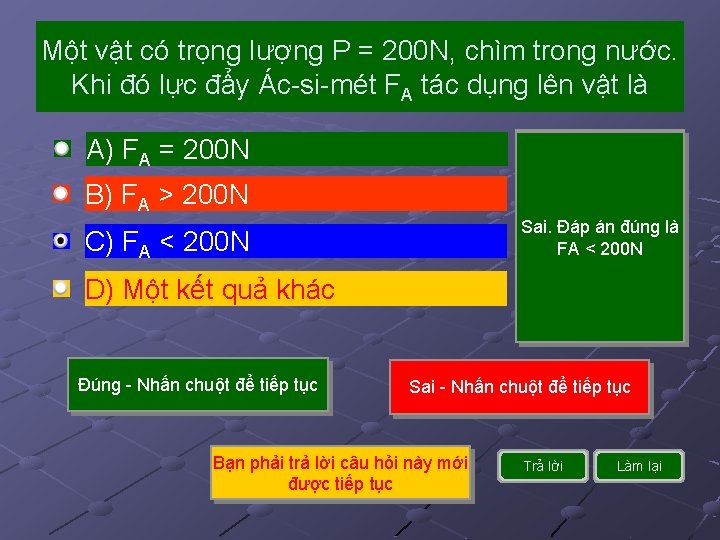 Một vật có trọng lượng P = 200N, chìm trong nước. Khi đó lực đẩy Ác-si-mét $F_A$ tác dụng lên vật là

A) $F_A$ = 200N

B) $F_A$ > 200N

C) $F_A$ < 200N

D) Một kết quả khác

Sai. Đáp án đúng là FA < 200N

Đúng - Nhấn chuột để tiếp tục

Sai - Nhấn chuột để tiếp tục

Bạn phải trả lời câu hỏi này mới được tiếp tục

Trả lời

Làm lại